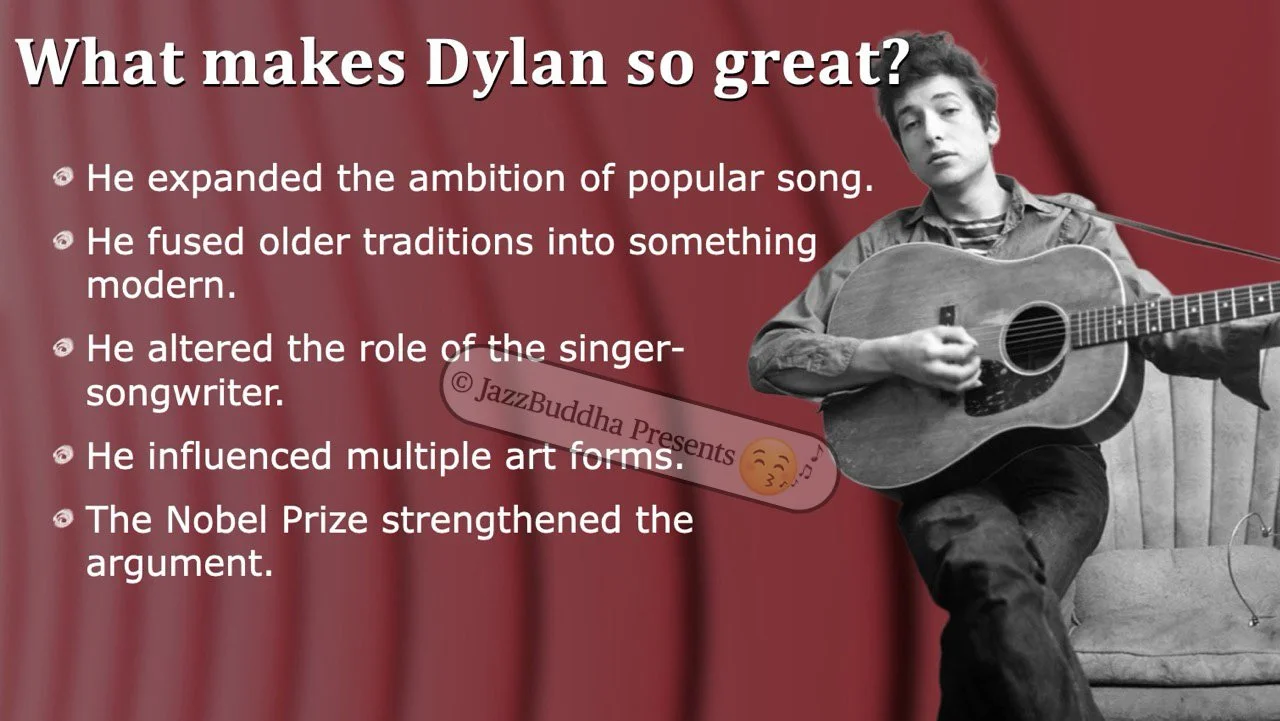 What makes Dylan so great?

He expanded the ambition of popular song.

He fused older traditions into something modern.

He altered the role of the singer-songwriter.

He influenced multiple art forms.

The Nobel Prize strengthened the argument.

© JazzBuddha Presents